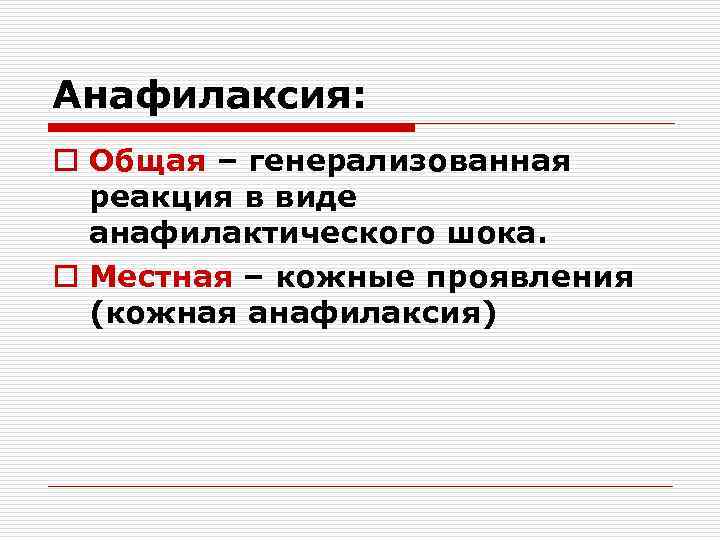 Анафилаксия:

Общая – генерализованная реакция в виде анафилактического шока.

Местная – кожные проявления (кожная анафилаксия)